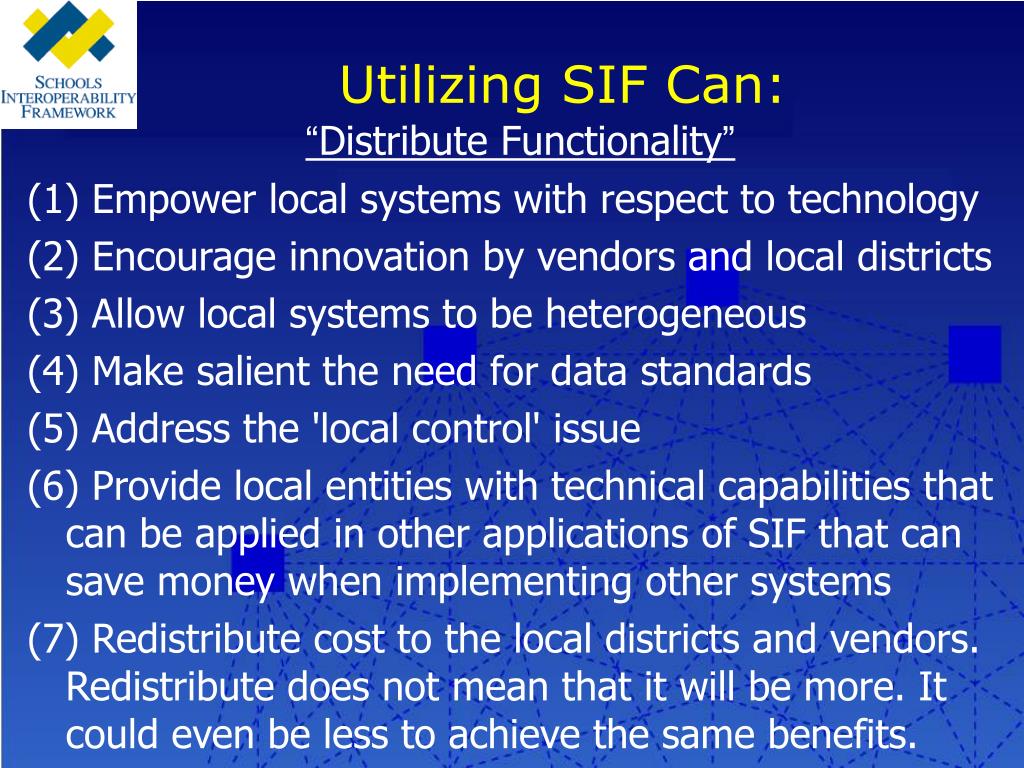 SCHOOLS INTEROPERABILITY FRAMEWORK

Utilizing SIF Can:

“Distribute Functionality”

(1) Empower local systems with respect to technology

(2) Encourage innovation by vendors and local districts

(3) Allow local systems to be heterogeneous

(4) Make salient the need for data standards

(5) Address the 'local control' issue

(6) Provide local entities with technical capabilities that can be applied in other applications of SIF that can save money when implementing other systems

(7) Redistribute cost to the local districts and vendors. Redistribute does not mean that it will be more. It could even be less to achieve the same benefits.